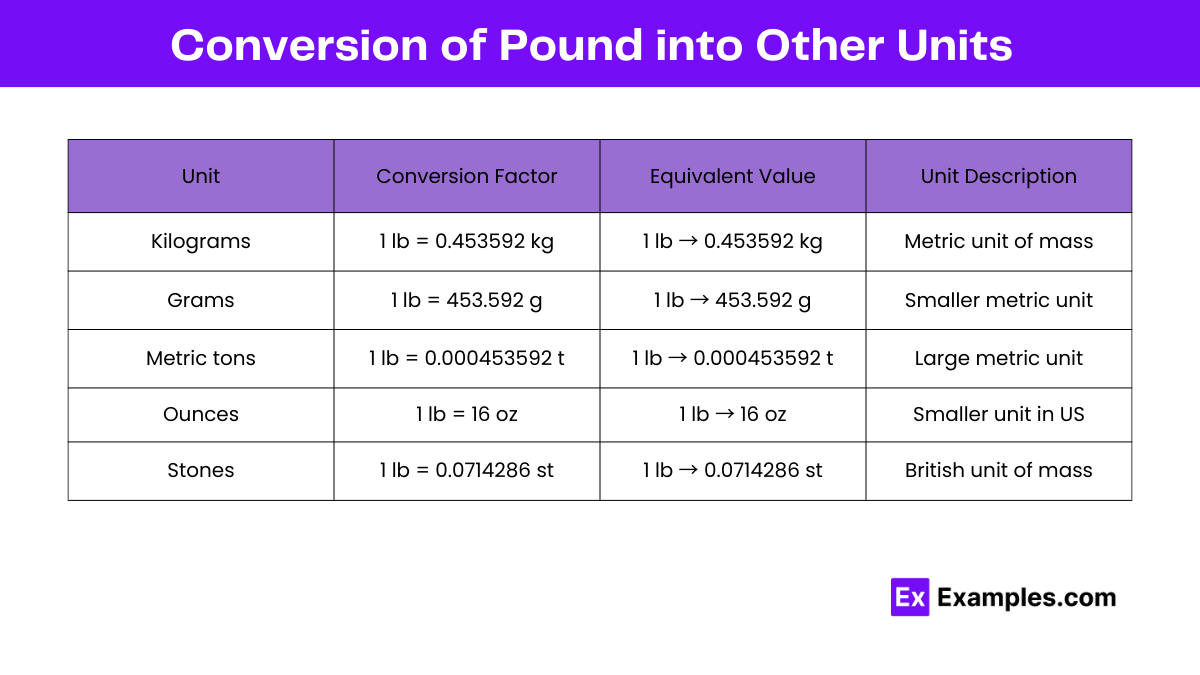 Conversion of Pound into Other Units

| Unit | Conversion Factor | Equivalent Value | Unit Description |
|---|---|---|---|
| Kilograms | 1 lb = 0.453592 kg | 1 lb → 0.453592 kg | Metric unit of mass |
| Grams | 1 lb = 453.592 g | 1 lb → 453.592 g | Smaller metric unit |
| Metric tons | 1 lb = 0.000453592 t | 1 lb → 0.000453592 t | Large metric unit |
| Ounces | 1 lb = 16 oz | 1 lb → 16 oz | Smaller unit in US |
| Stones | 1 lb = 0.0714286 st | 1 lb → 0.0714286 st | British unit of mass |

Ex Examples.com